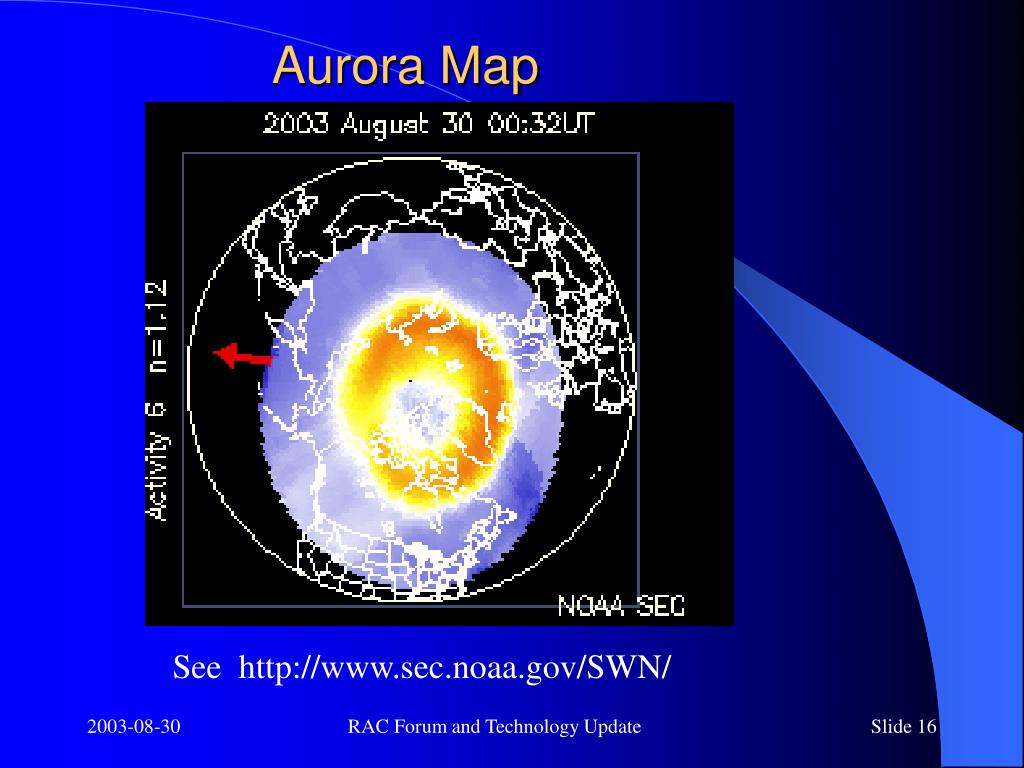 Aurora Map

2003 August 30 00:32UT

Activity 6 n=1.12

NOAA SEC

See http://www.sec.noaa.gov/SWN/

2003-08-30

RAC Forum and Technology Update

Slide 16